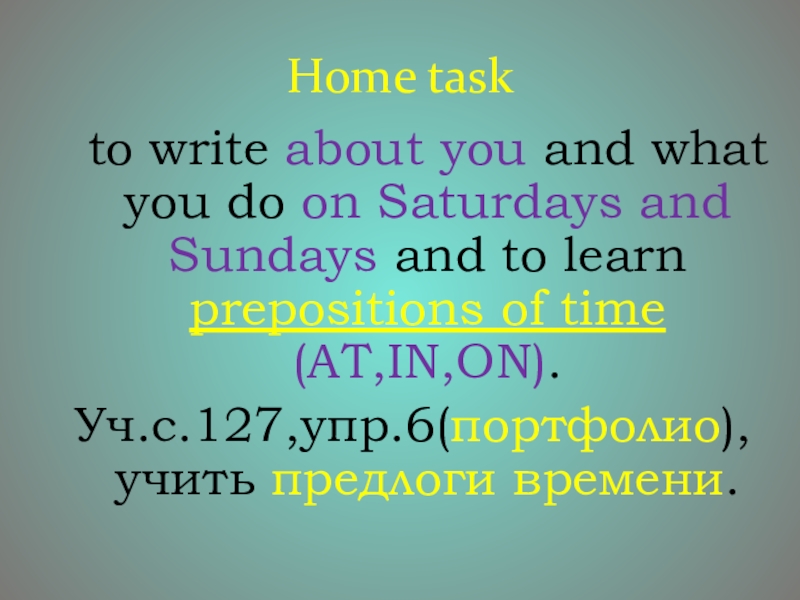 Home task

to write about you and what you do on Saturdays and Sundays and to learn prepositions of time (AT,IN,ON).

Уч.с.127,упр.6(портфолио), учить предлоги времени.